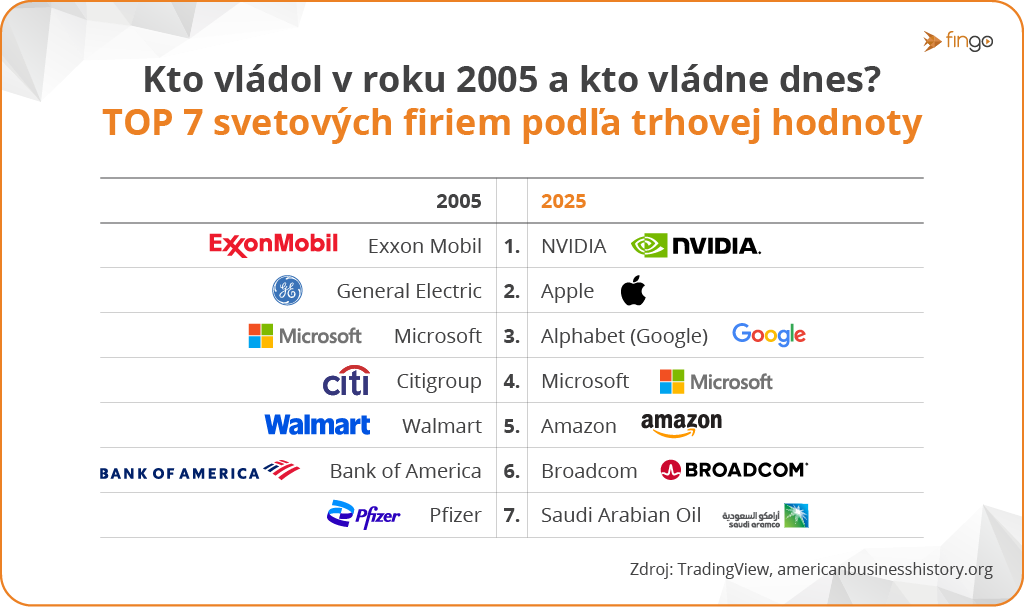 fingo

Kto vládol v roku 2005 a kto vládne dnes?
TOP 7 svetových firiem podľa trhovej hodnoty

| 2005 | | 2025 |
|---|---|---|
| ExxonMobil Exxon Mobil | 1. | NVIDIA NVIDIA. |
| GE General Electric | 2. | Apple |
| Microsoft Microsoft | 3. | Alphabet (Google) Google |
| citi Citigroup | 4. | Microsoft Microsoft |
| Walmart Walmart | 5. | Amazon amazon |
| BANK OF AMERICA Bank of America | 6. | Broadcom BROADCOM |
| Pfizer Pfizer | 7. | Saudi Arabian Oil أرامكو السعودية saudi aramco |

Zdroj: TradingView, americanbusinesshistory.org